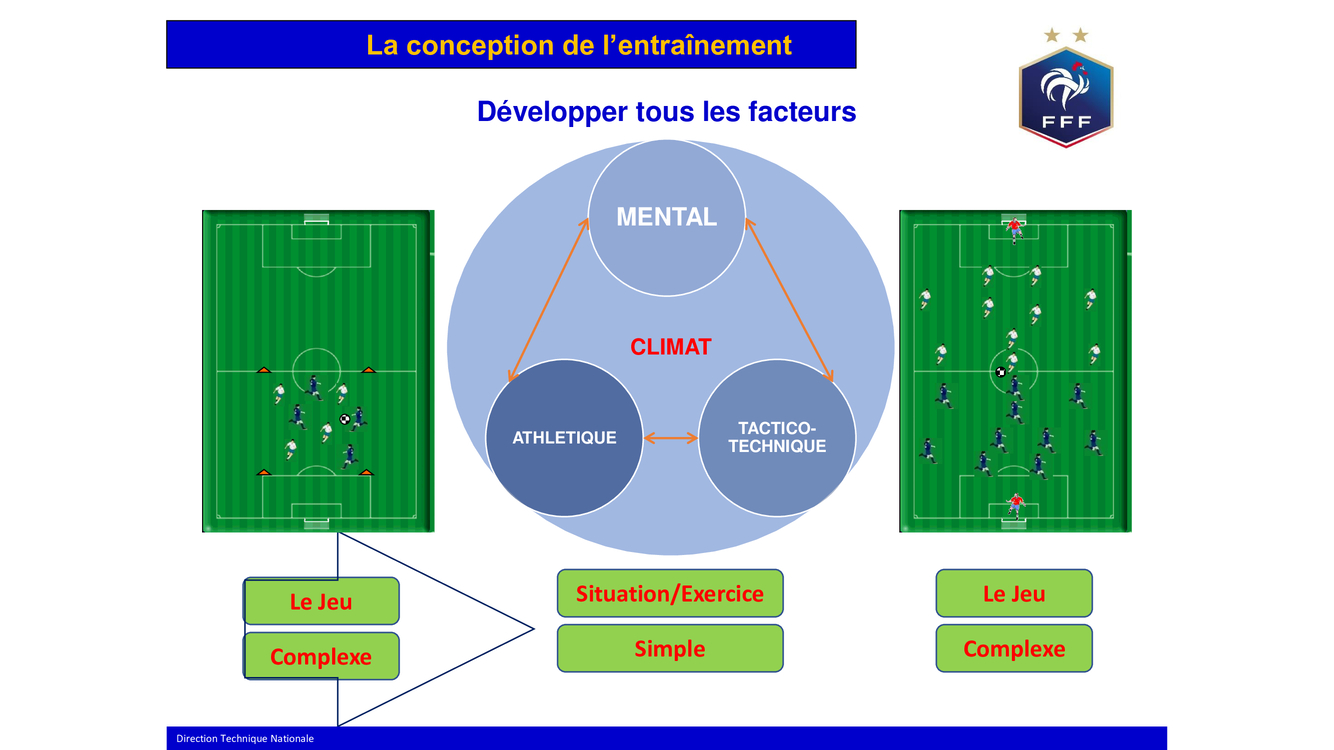 La conception de l’entraînement

FFF

Développer tous les facteurs

MENTAL

CLIMAT

ATHLETIQUE

TACTICO-TECHNIQUE

Le Jeu

Complexe

Situation/Exercice

Simple

Le Jeu

Complexe

Direction Technique Nationale